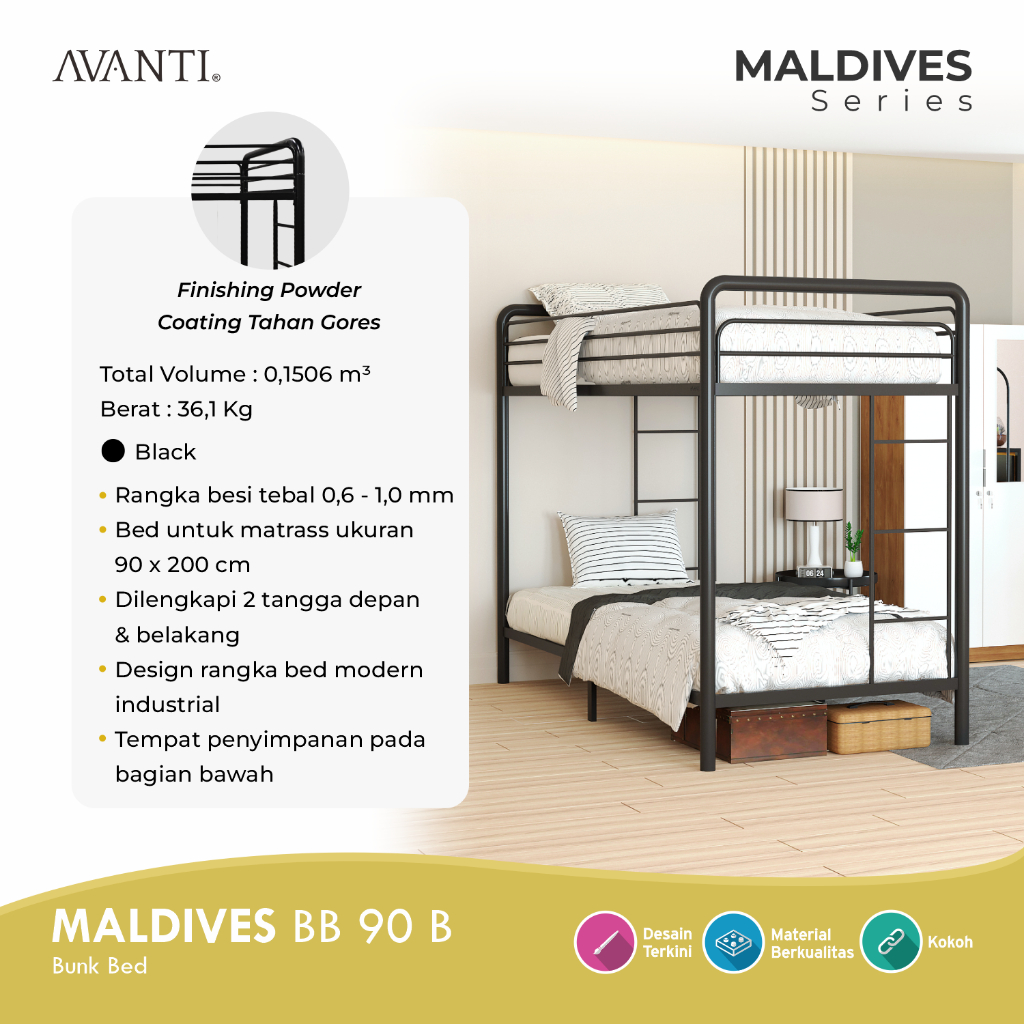 AVANTI®

MALDIVES
Series

Finishing Powder Coating Tahan Gores

Total Volume : 0,1506 m³
Berat : 36,1 Kg

Black

• Rangka besi tebal 0,6 - 1,0 mm
• Bed untuk matrass ukuran 90 x 200 cm
• Dilengkapi 2 tangga depan & belakang
• Design rangka bed modern industrial
• Tempat penyimpanan pada bagian bawah

06 24

MALDIVES BB 90 B
Bunk Bed

Desain Terkini
Material Berkualitas
Kokoh